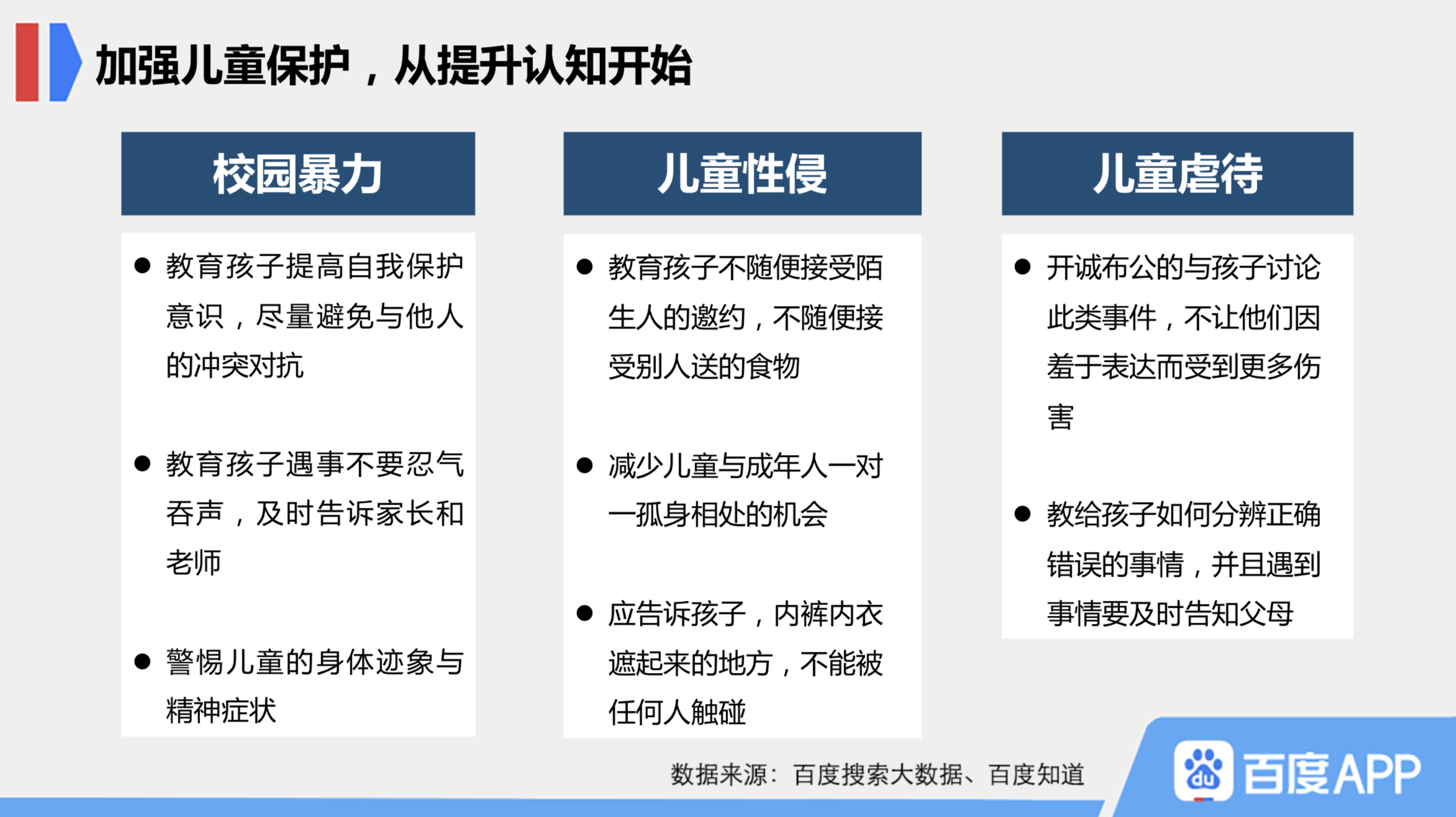 加强儿童保护，从提升认知开始

校园暴力

● 教育孩子提高自我保护意识，尽量避免与他人的冲突对抗

● 教育孩子遇事不要忍气吞声，及时告诉家长和老师

● 警惕儿童的身体迹象与精神症状

儿童性侵

● 教育孩子不随便接受陌生人的邀约，不随便接受别人送的食物

● 减少儿童与成年人一对一孤身相处的机会

● 应告诉孩子，内裤内衣遮起来的地方，不能被任何人触碰

儿童虐待

● 开诚布公的与孩子讨论此类事件，不让他们因羞于表达而受到更多伤害

● 教给孩子如何分辨正确错误的事情，并且遇到事情要及时告知父母

数据来源：百度搜索大数据、百度知道

du 百度APP